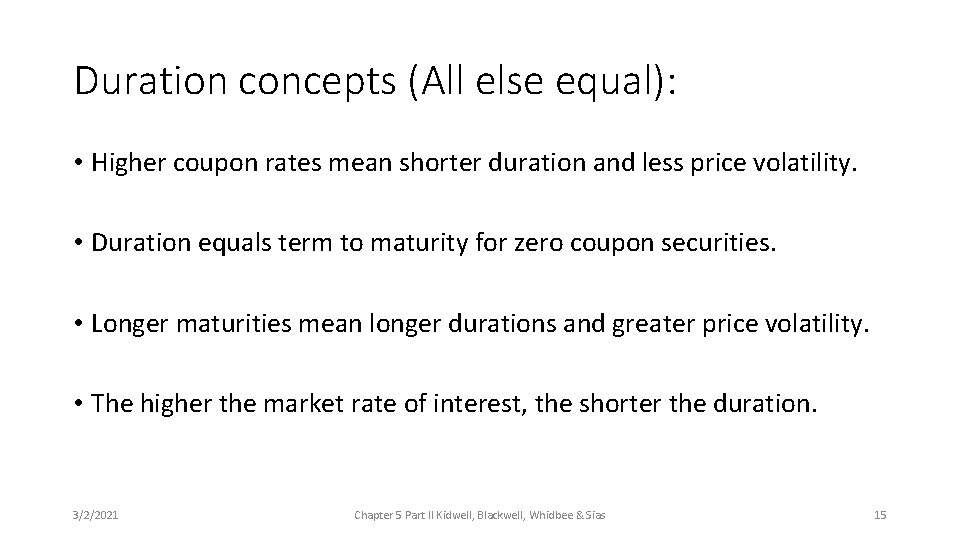 Duration concepts (All else equal):

• Higher coupon rates mean shorter duration and less price volatility.

• Duration equals term to maturity for zero coupon securities.

• Longer maturities mean longer durations and greater price volatility.

• The higher the market rate of interest, the shorter the duration.

3/2/2021

Chapter 5 Part II Kidwell, Blackwell, Whidbee & Sias

15